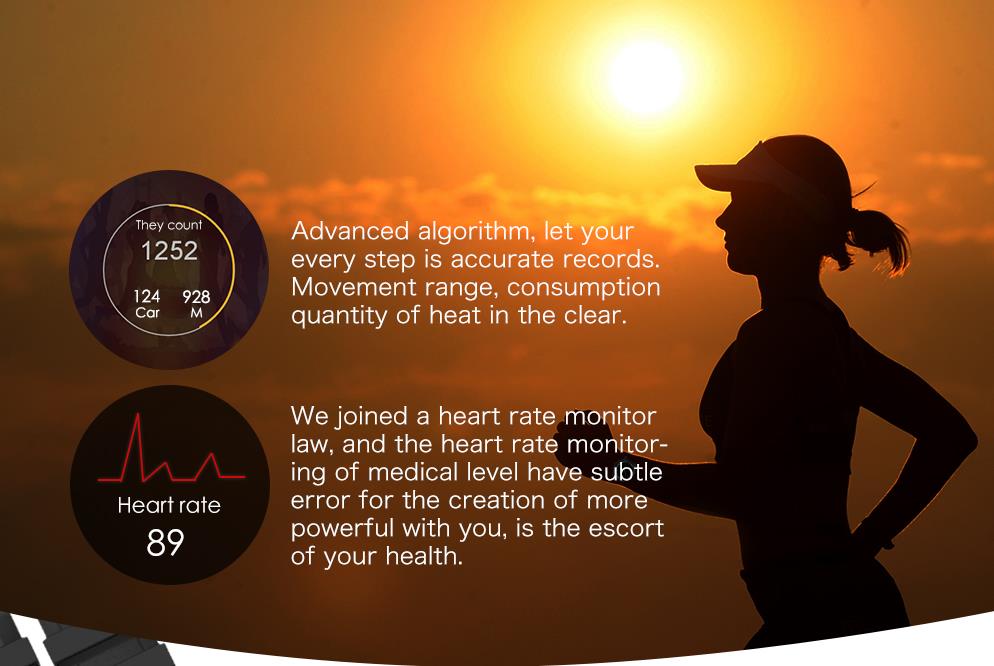 They count
1252
124 Car
928 M

Advanced algorithm, let your every step is accurate records. Movement range, consumption quantity of heat in the clear.

Heart rate
89

We joined a heart rate monitor law, and the heart rate monitoring of medical level have subtle error for the creation of more powerful with you, is the escort of your health.